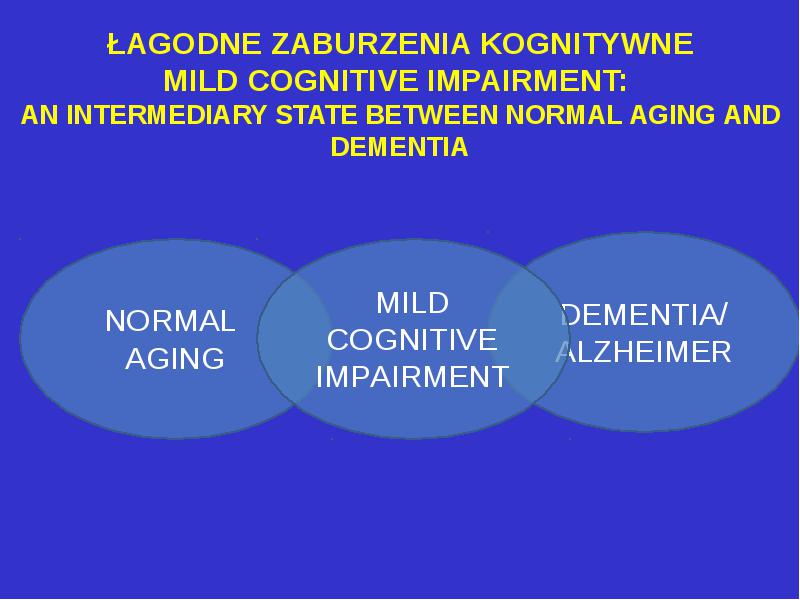 ŁAGODNE ZABURZENIA KOGNITYWNE
MILD COGNITIVE IMPAIRMENT:
AN INTERMEDIARY STATE BETWEEN NORMAL AGING AND DEMENTIA

NORMAL AGING

MILD COGNITIVE IMPAIRMENT

DEMENTIA/ ALZHEIMER